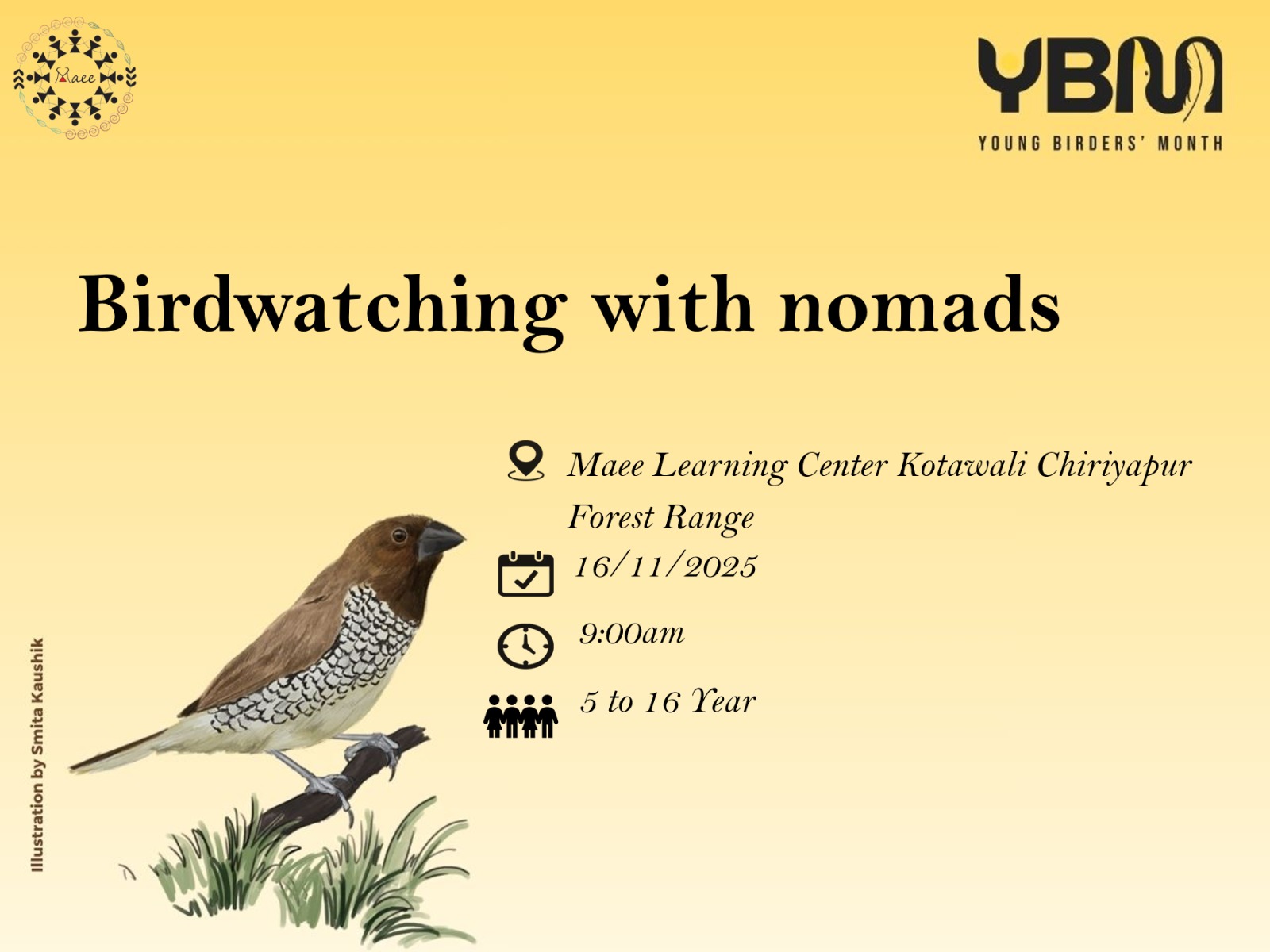 Maee

YBM
YOUNG BIRDERS' MONTH

Birdwatching with nomads

Maee Learning Center Kotawali Chiriyapur Forest Range

16/11/2025

9:00am

5 to 16 Year

Illustration by Smita Kaushik